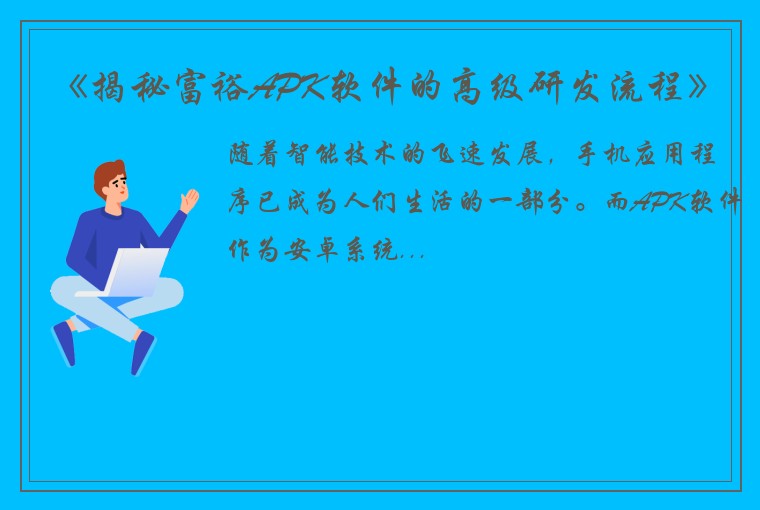 《揭秘富裕APK软件的高级研发流程》

随着智能技术的飞速发展，手机应用程序已成为人们生活的一部分。而APK软件作为安卓系统...